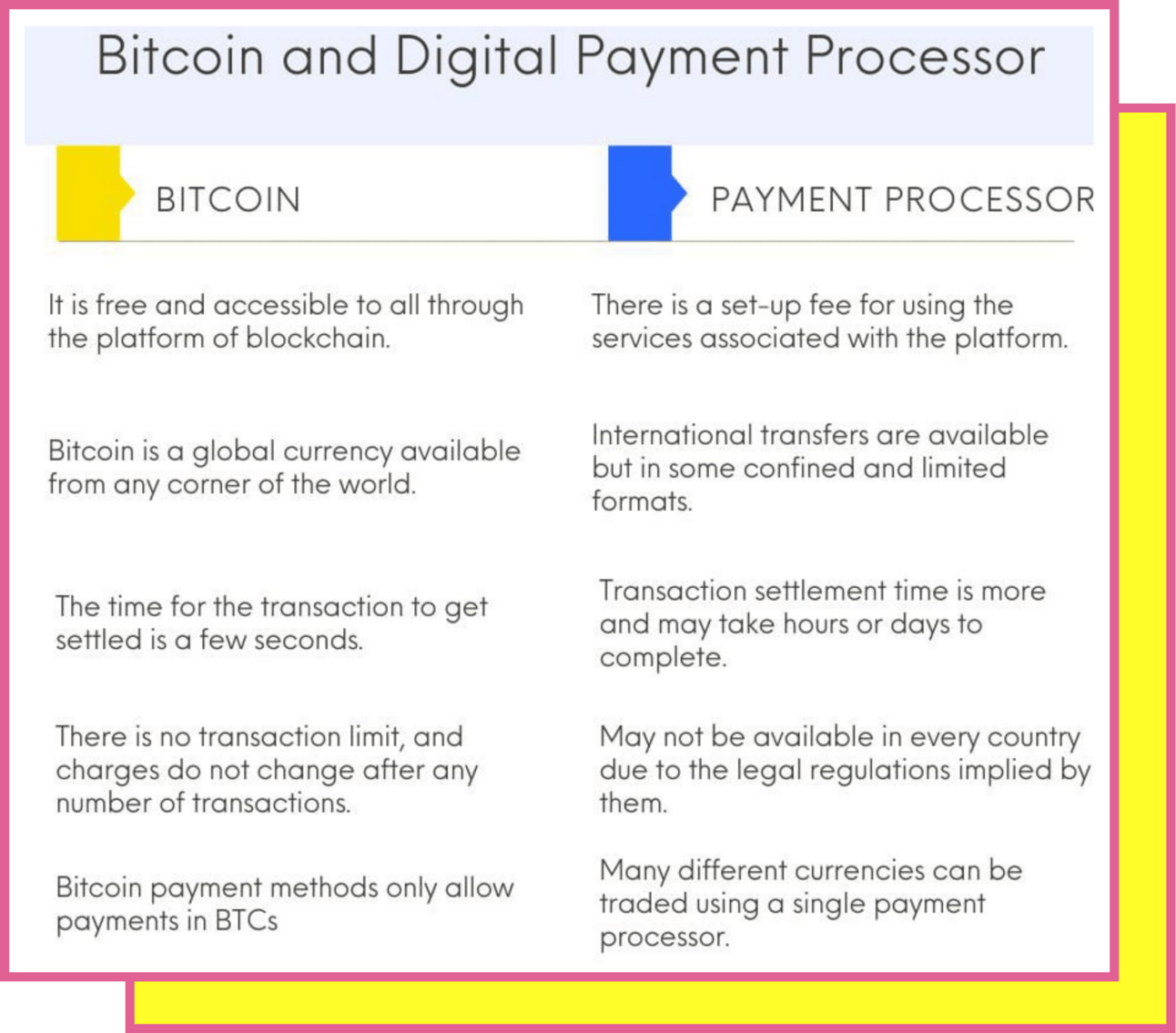 Bitcoin and Digital Payment Processor

| BITCOIN | PAYMENT PROCESSOR |
|---|---|
| It is free and accessible to all through the platform of blockchain. | There is a set-up fee for using the services associated with the platform. |
| Bitcoin is a global currency available from any corner of the world. | International transfers are available but in some confined and limited formats. |
| The time for the transaction to get settled is a few seconds. | Transaction settlement time is more and may take hours or days to complete. |
| There is no transaction limit, and charges do not change after any number of transactions. | May not be available in every country due to the legal regulations implied by them. |
| Bitcoin payment methods only allow payments in BTCs | Many different currencies can be traded using a single payment processor. |